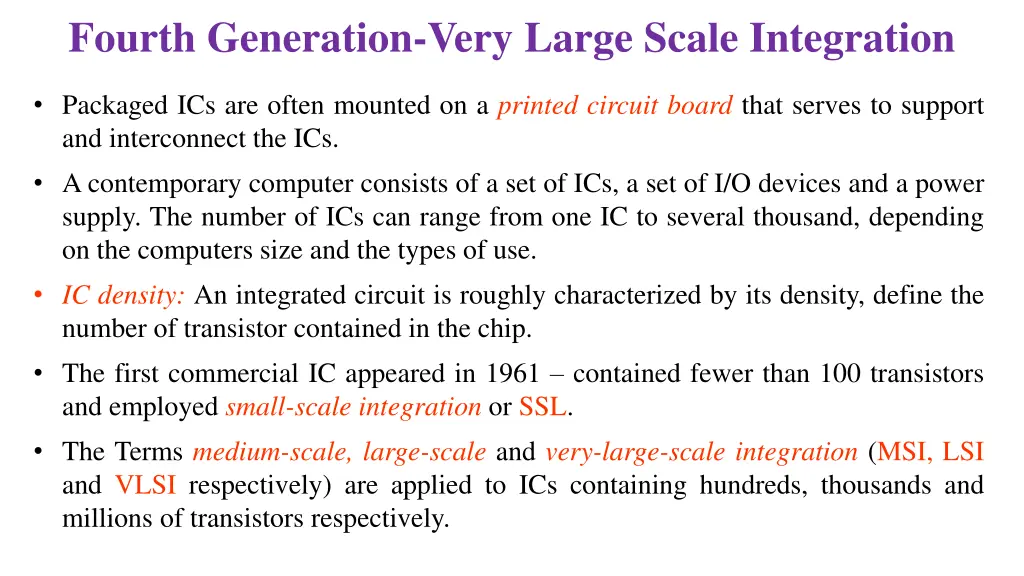 Fourth Generation-Very Large Scale Integration

• Packaged ICs are often mounted on a printed circuit board that serves to support and interconnect the ICs.

• A contemporary computer consists of a set of ICs, a set of I/O devices and a power supply. The number of ICs can range from one IC to several thousand, depending on the computers size and the types of use.

• IC density: An integrated circuit is roughly characterized by its density, define the number of transistor contained in the chip.

• The first commercial IC appeared in 1961 – contained fewer than 100 transistors and employed small-scale integration or SSL.

• The Terms medium-scale, large-scale and very-large-scale integration (MSI, LSI and VLSI respectively) are applied to ICs containing hundreds, thousands and millions of transistors respectively.